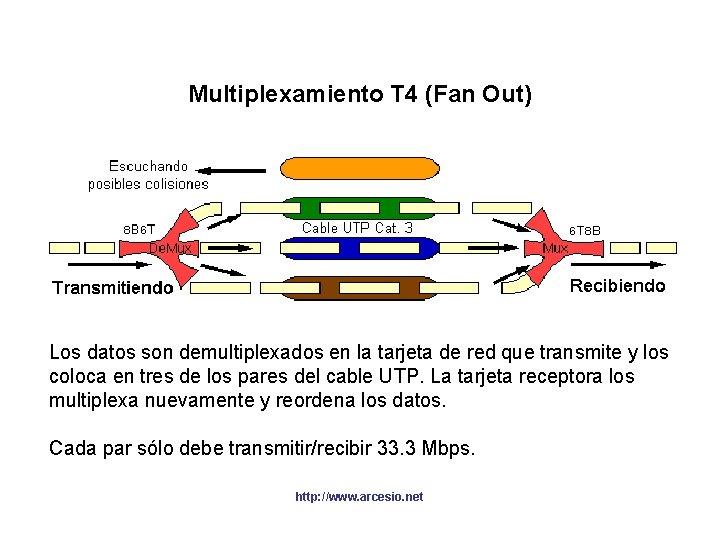 Multiplexamiento T4 (Fan Out)

Escuchando posibles colisiones

8B6T

DeMux

Cable UTP Cat. 3

6T8B

Mux

Transmitiendo

Recibiendo

Los datos son demultiplexados en la tarjeta de red que transmite y los coloca en tres de los pares del cable UTP. La tarjeta receptora los multiplexa nuevamente y reordena los datos.

Cada par sólo debe transmitir/recibir 33.3 Mbps.

http://www.arcesio.net